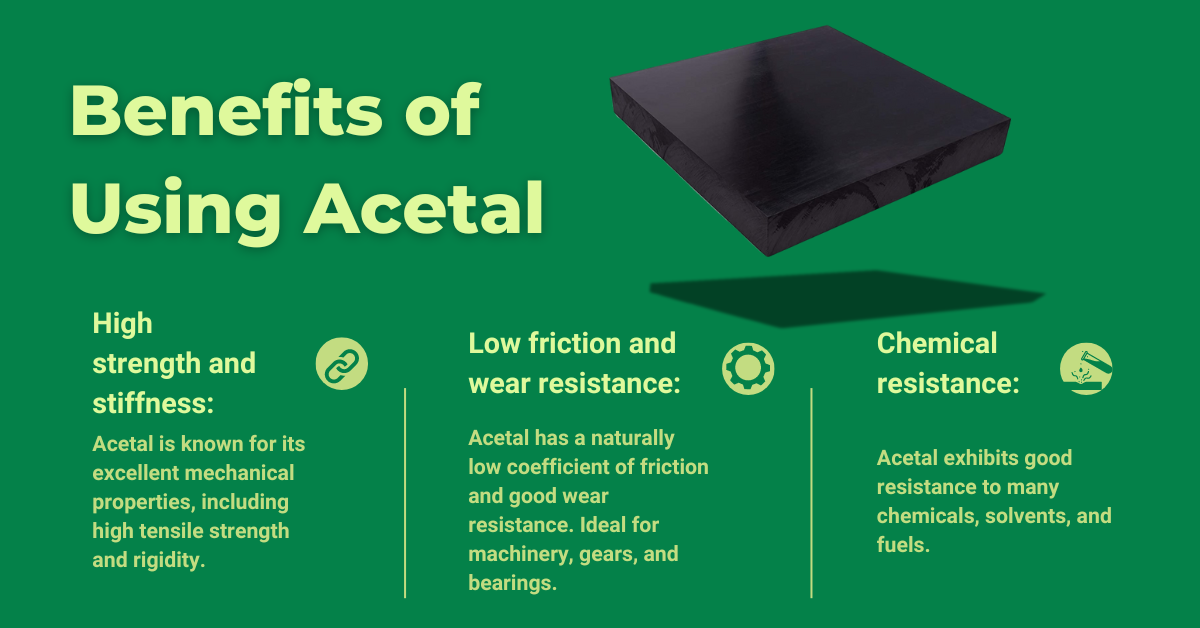 Benefits of Using Acetal

High strength and stiffness:

Acetal is known for its excellent mechanical properties, including high tensile strength and rigidity.

Low friction and wear resistance:

Acetal has a naturally low coefficient of friction and good wear resistance. Ideal for machinery, gears, and bearings.

Chemical resistance:

Acetal exhibits good resistance to many chemicals, solvents, and fuels.